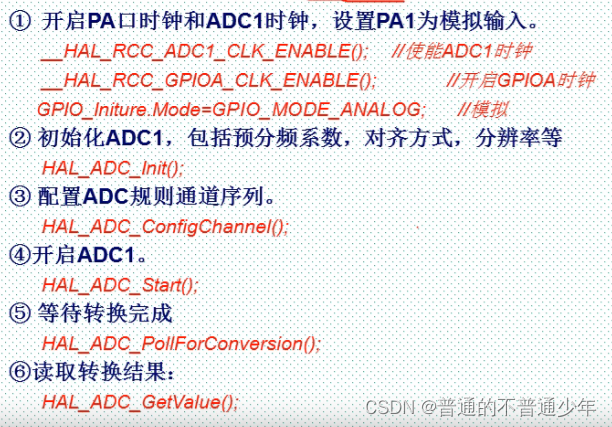 ① 开启PA口时钟和ADC1时钟，设置PA1为模拟输入。

__HAL_RCC_ADC1_CLK_ENABLE(); //使能ADC1时钟

__HAL_RCC_GPIOA_CLK_ENABLE(); //开启GPIOA时钟

GPIO_Initure.Mode=GPIO_MODE_ANALOG; //模拟

② 初始化ADC1，包括预分频系数，对齐方式，分辨率等

HAL_ADC_Init();

③ 配置ADC规则通道序列。

HAL_ADC_ConfigChannel();

④开启ADC1。

HAL_ADC_Start();

⑤ 等待转换完成

HAL_ADC_PollForConversion();

⑥读取转换结果：

HAL_ADC_GetValue();

CSDN @普通的不普通少年